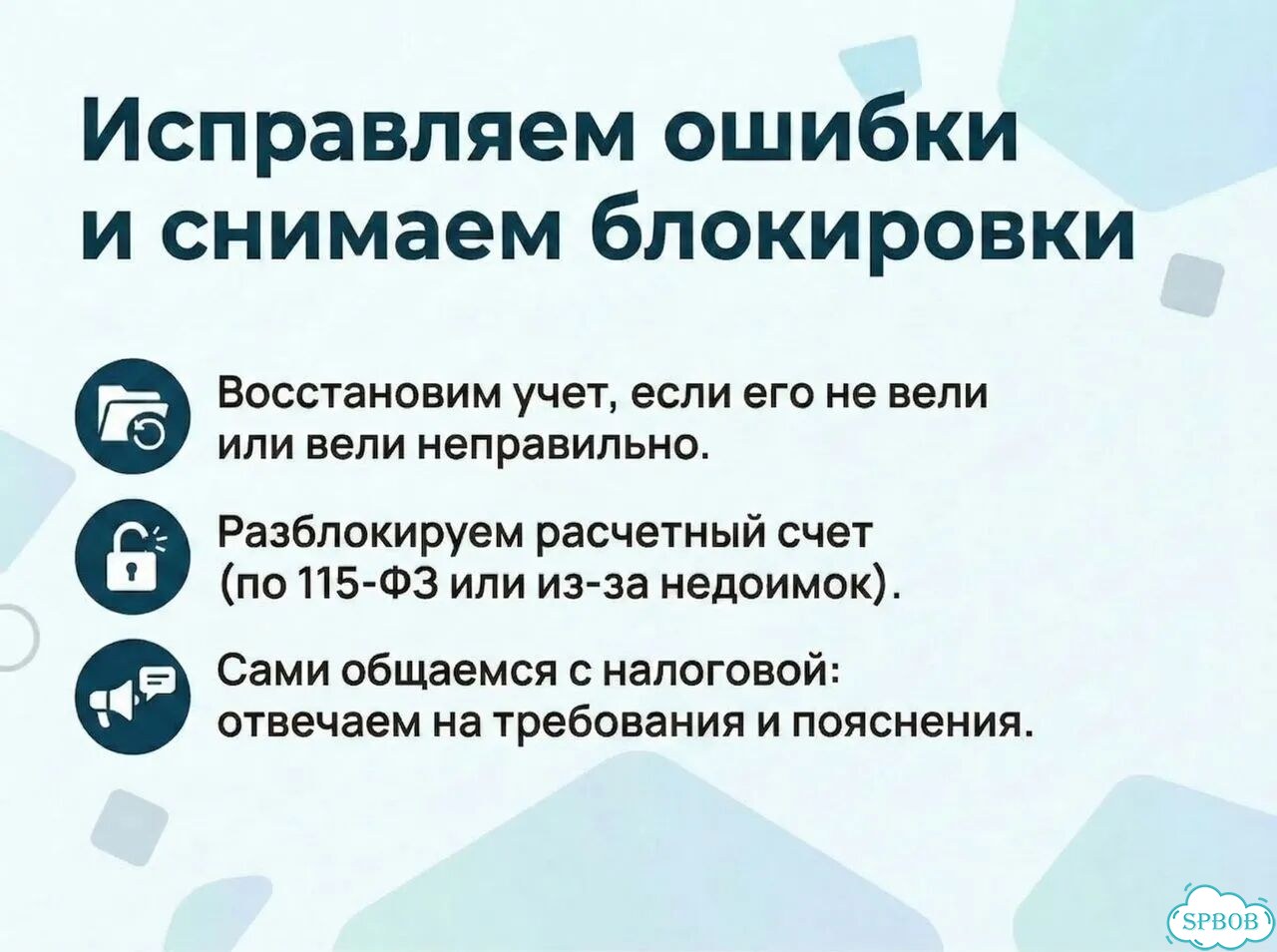 Исправляем ошибки и снимаем блокировки

Восстановим учет, если его не вели или вели неправильно.

Разблокируем расчетный счет (по 115-ФЗ или из-за недоимок).

Сами общаемся с налоговой: отвечаем на требования и пояснения.

SPBOB